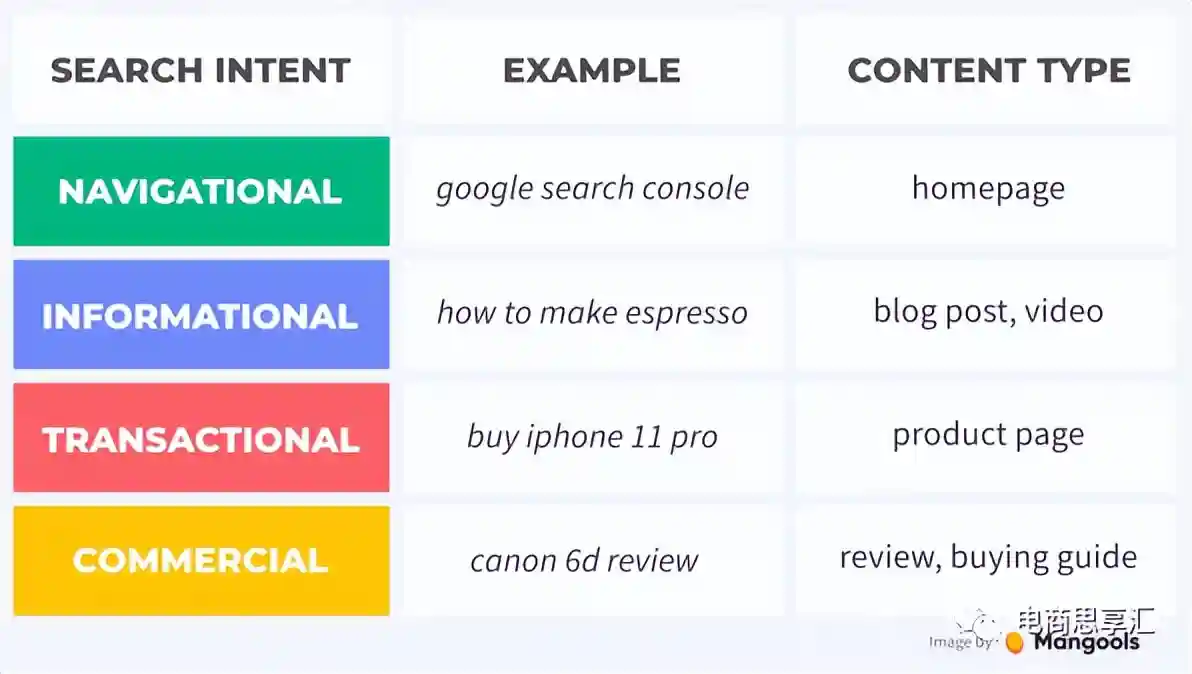 | SEARCH INTENT | EXAMPLE | CONTENT TYPE |
|---|---|---|
| NAVIGATIONAL | google search console | homepage |
| INFORMATIONAL | how to make espresso | blog post, video |
| TRANSACTIONAL | buy iphone 11 pro | product page |
| COMMERCIAL | canon 6d review | review, buying guide |

电商思享汇

Image by Mangools